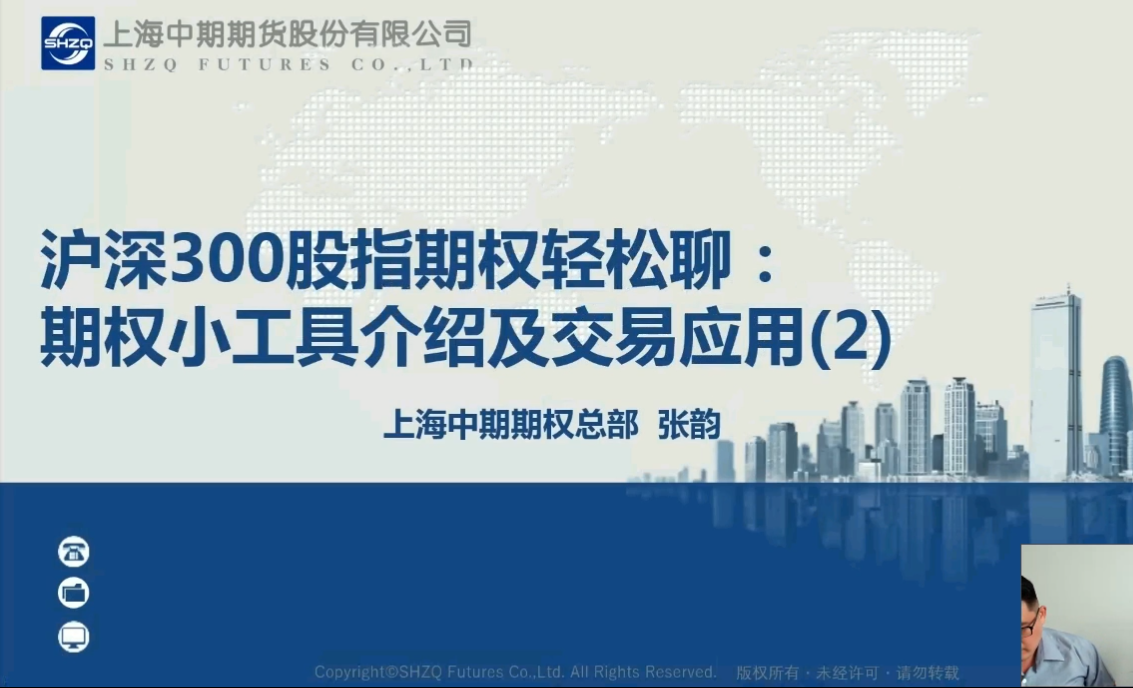 SHZQ
上海中期期货股份有限公司
SHZQ FUTURES CO.,LTD

沪深300股指期权轻松聊：
期权小工具介绍及交易应用(2)

上海中期期权总部 张韵

Copyright©SHZQ Futures Co.,Ltd. All Rights Reserved. 版权所有 · 未经许可 · 请勿转载